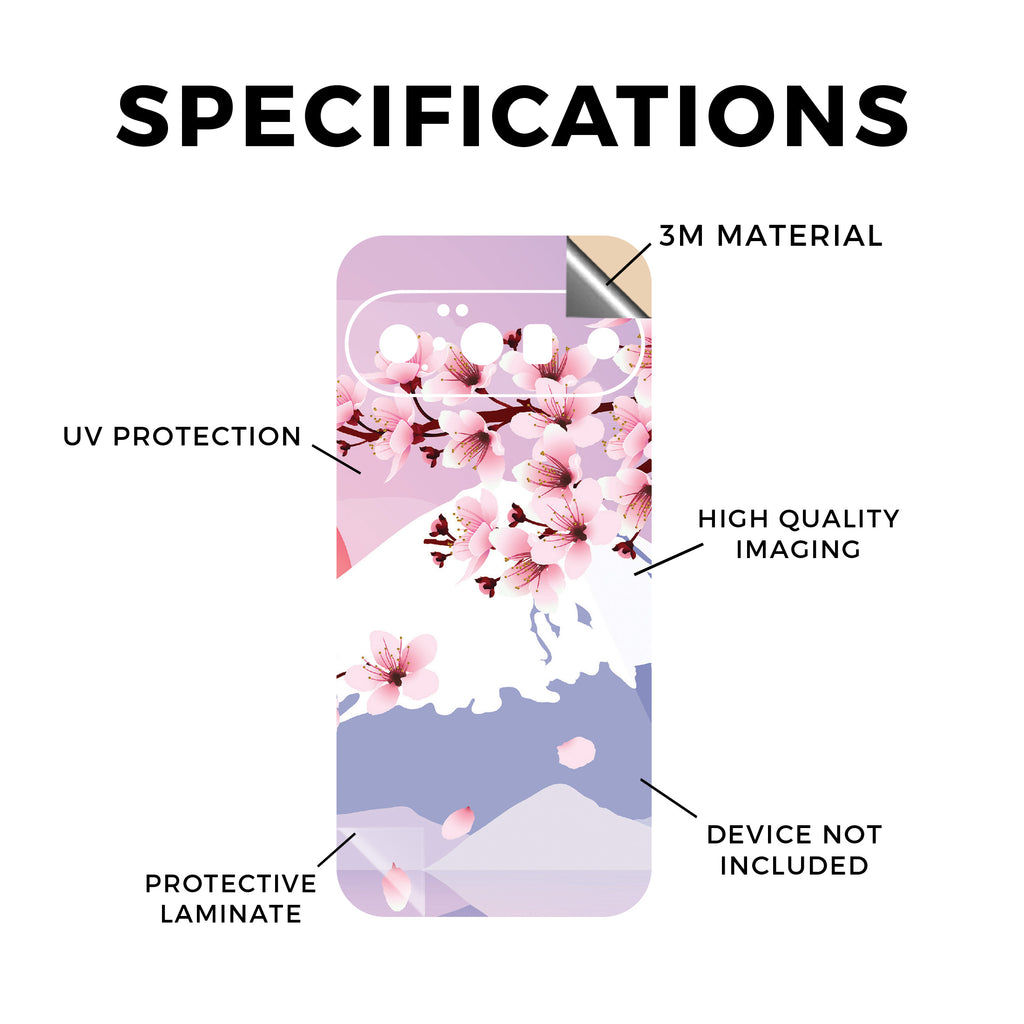 SPECIFICATIONS

3M MATERIAL

UV PROTECTION

HIGH QUALITY IMAGING

DEVICE NOT INCLUDED

PROTECTIVE LAMINATE